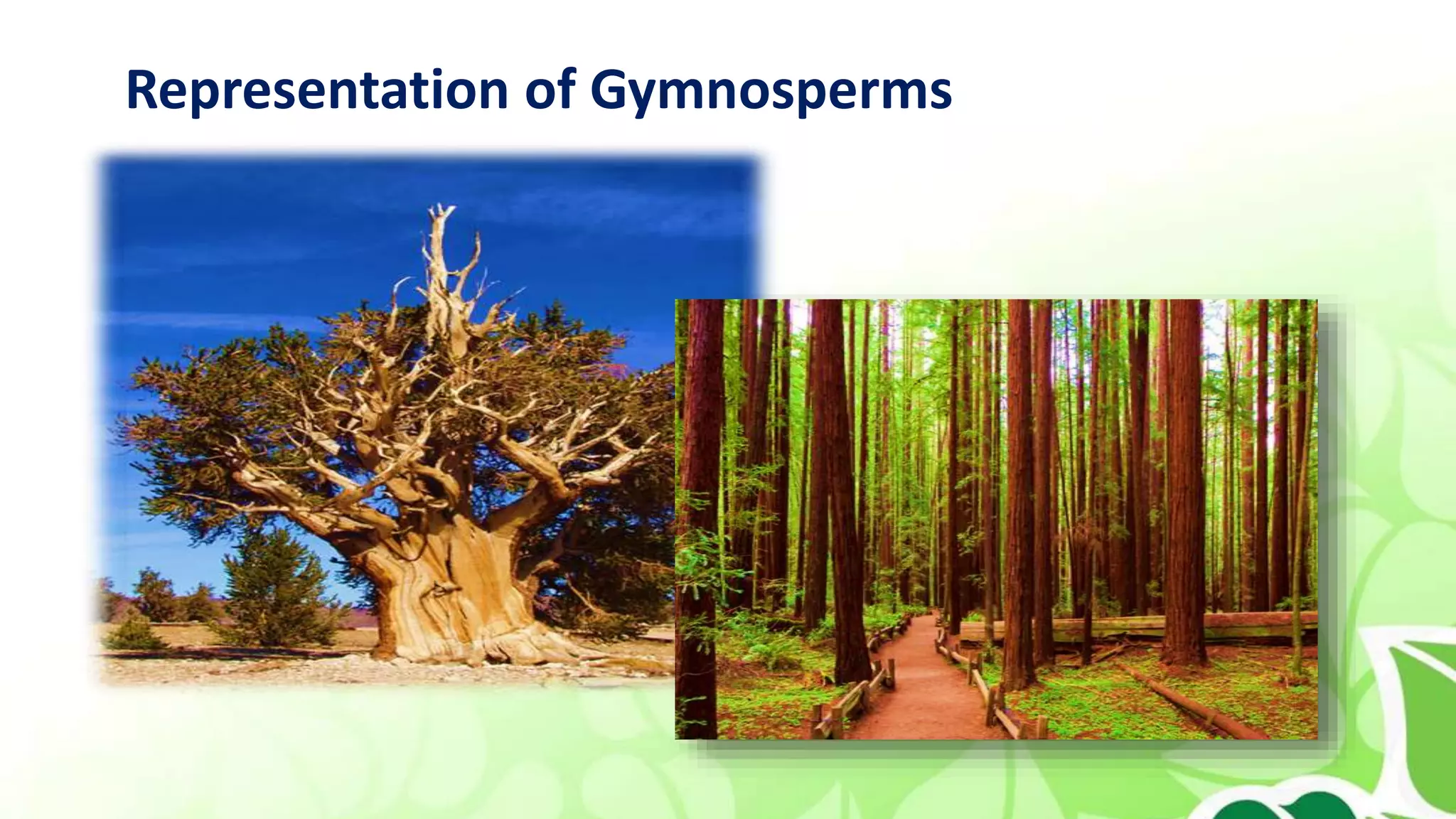 Representation of Gymnosperms